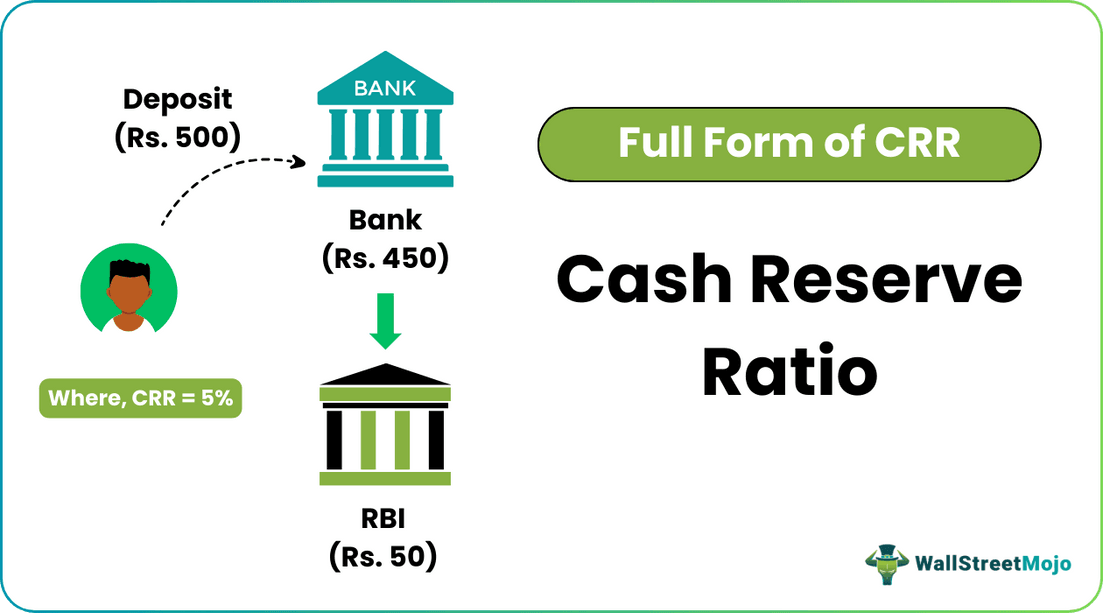 Deposit
(Rs. 500)

BANK

Bank
(Rs. 450)

Where, CRR = 5%

RBI
(Rs. 50)

Full Form of CRR

Cash Reserve Ratio

WallStreetMojo